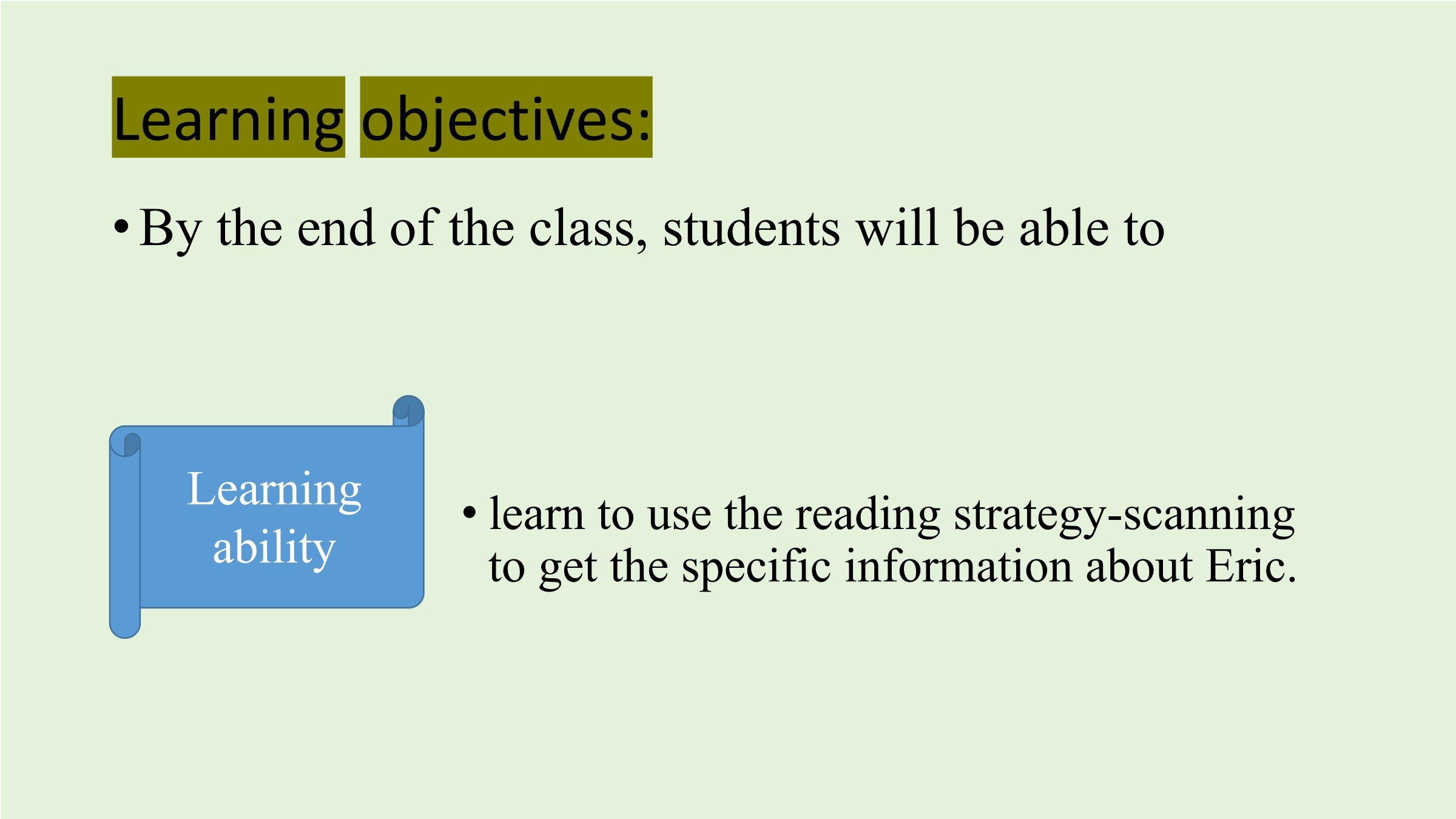 Learning objectives:

• By the end of the class, students will be able to

Learning ability

• learn to use the reading strategy-scanning to get the specific information about Eric.